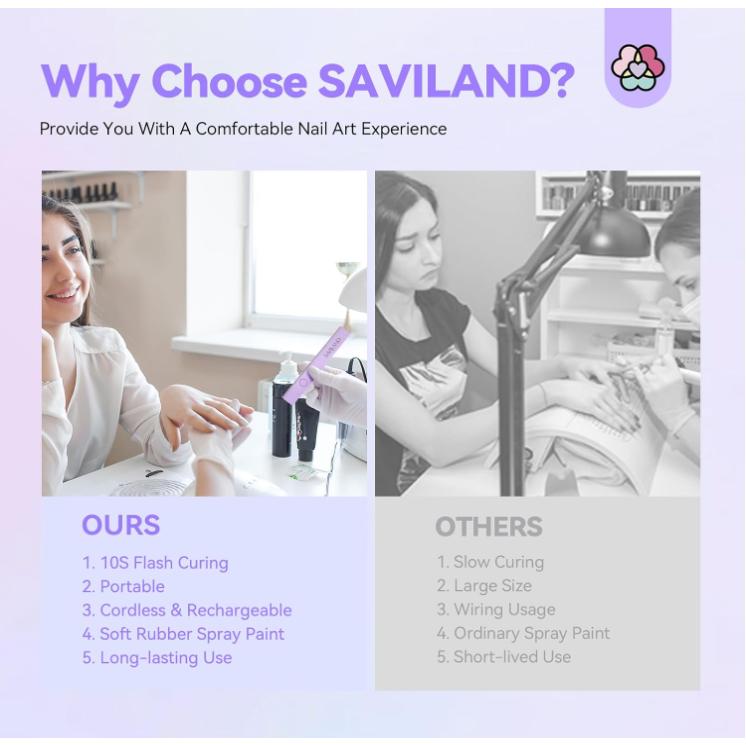 Why Choose SAVILAND?

Provide You With A Comfortable Nail Art Experience

OURS

1. 10S Flash Curing
2. Portable
3. Cordless & Rechargeable
4. Soft Rubber Spray Paint
5. Long-lasting Use

OTHERS

1. Slow Curing
2. Large Size
3. Wiring Usage
4. Ordinary Spray Paint
5. Short-lived Use